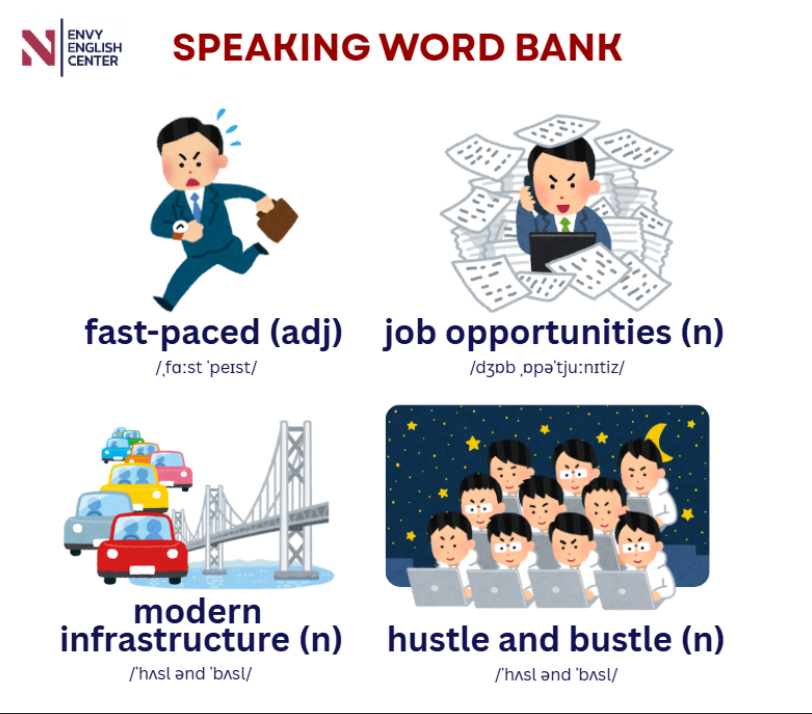 ENVY ENGLISH CENTER

SPEAKING WORD BANK

fast-paced (adj)
/ˌfɑːst ˈpeɪst/

job opportunities (n)
/dʒɒb ˌɒpəˈtjuːnɪtiz/

modern infrastructure (n)
/ˈhʌsl ənd ˈbʌsl/

hustle and bustle (n)
/ˈhʌsl ənd ˈbʌsl/